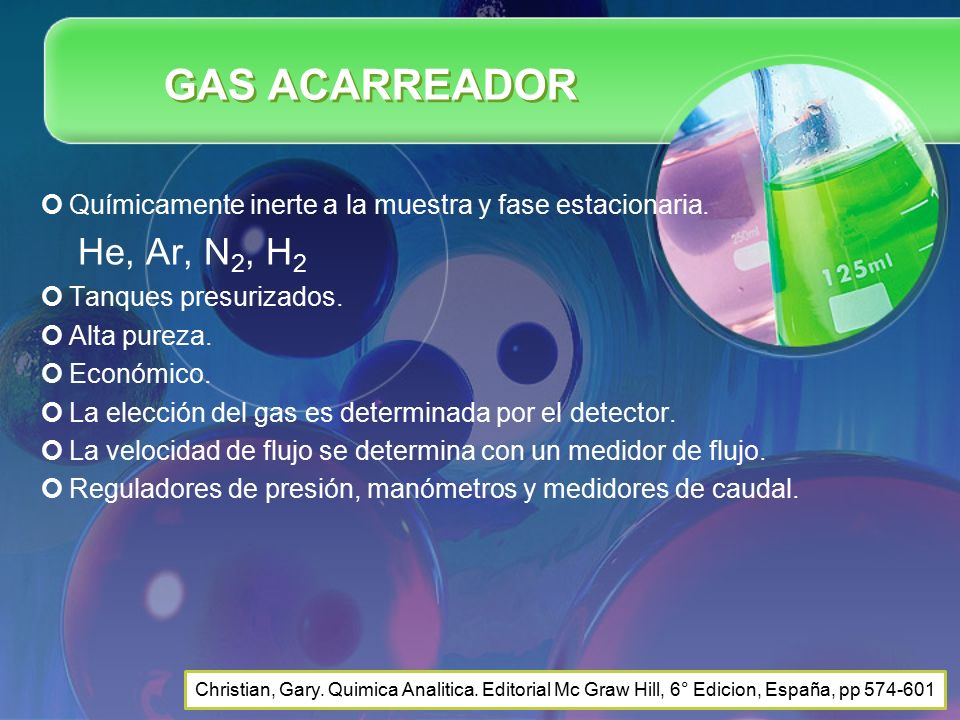 GAS ACARREADOR

Químicamente inerte a la muestra y fase estacionaria.

He, Ar, $N_2$, $H_2$

Tanques presurizados.

Alta pureza.

Económico.

La elección del gas es determinada por el detector.

La velocidad de flujo se determina con un medidor de flujo.

Reguladores de presión, manómetros y medidores de caudal.

250ml

125ml

Christian, Gary. Quimica Analitica. Editorial Mc Graw Hill, 6° Edicion, España, pp 574-601